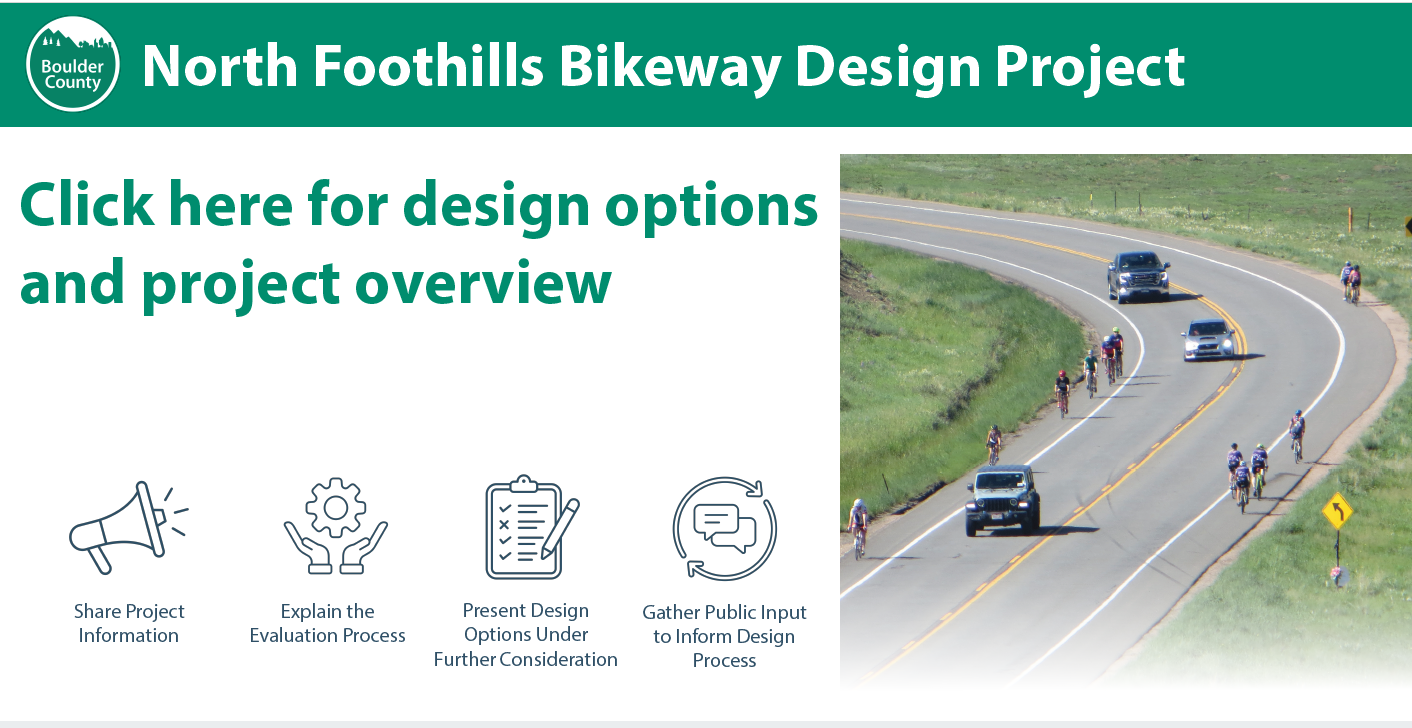 Boulder County

North Foothills Bikeway Design Project

Click here for design options and project overview

Share Project Information

Explain the Evaluation Process

Present Design Options Under Further Consideration

Gather Public Input to Inform Design Process